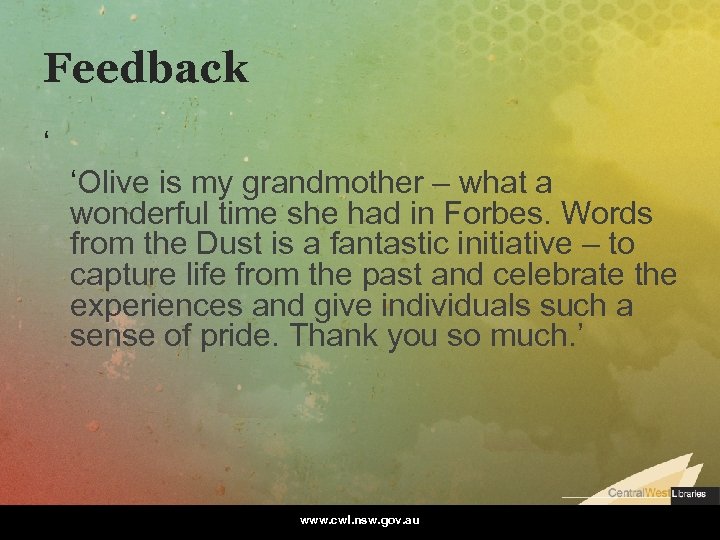 Feedback

‘

‘Olive is my grandmother – what a wonderful time she had in Forbes. Words from the Dust is a fantastic initiative – to capture life from the past and celebrate the experiences and give individuals such a sense of pride. Thank you so much.’

CentralWest Libraries

www.cwl.nsw.gov.au